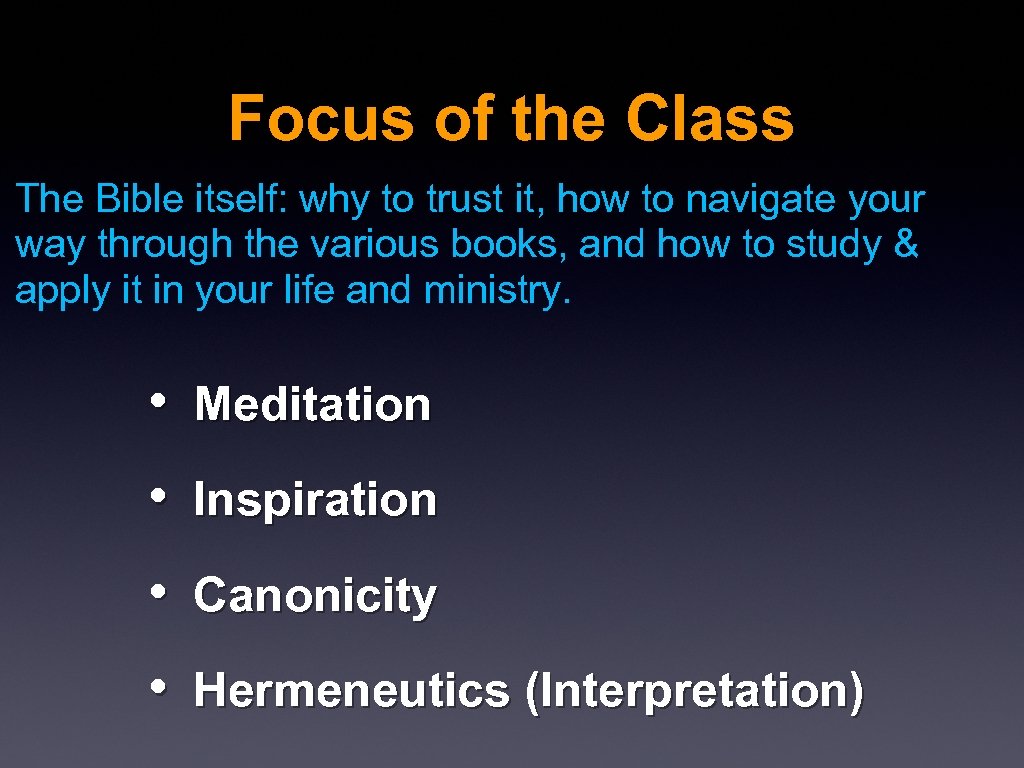 Focus of the Class

The Bible itself: why to trust it, how to navigate your way through the various books, and how to study & apply it in your life and ministry.

• Meditation
• Inspiration
• Canonicity
• Hermeneutics (Interpretation)